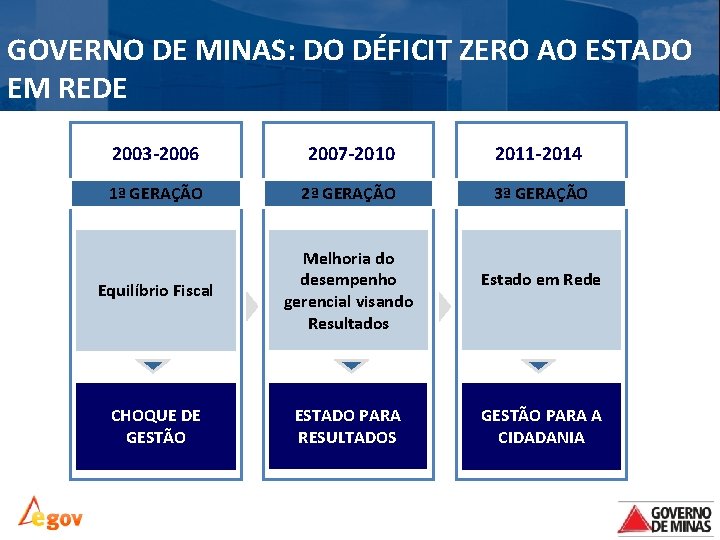 GOVERNO DE MINAS: DO DÉFICIT ZERO AO ESTADO EM REDE

2003-2006

1ª GERAÇÃO

Equilíbrio Fiscal

CHOQUE DE GESTÃO

2007-2010

2ª GERAÇÃO

Melhoria do desempenho gerencial visando Resultados

ESTADO PARA RESULTADOS

2011-2014

3ª GERAÇÃO

Estado em Rede

GESTÃO PARA A CIDADANIA

egov

GOVERNO DE MINAS